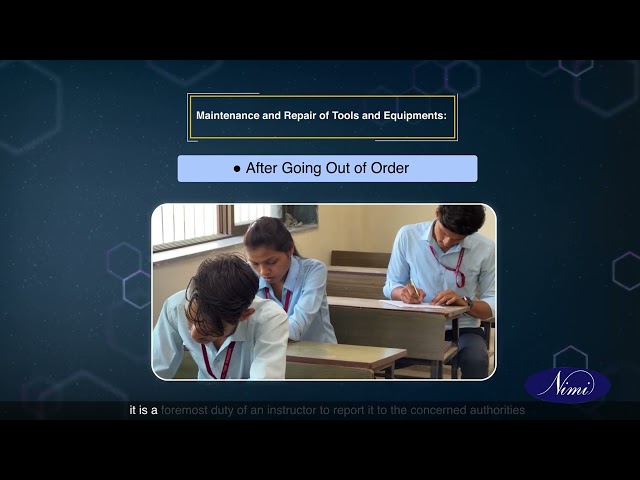 Maintenance and Repair of Tools and Equipments:

● After Going Out of Order

Nimi

it is a foremost duty of an instructor to report it to the concerned authorities